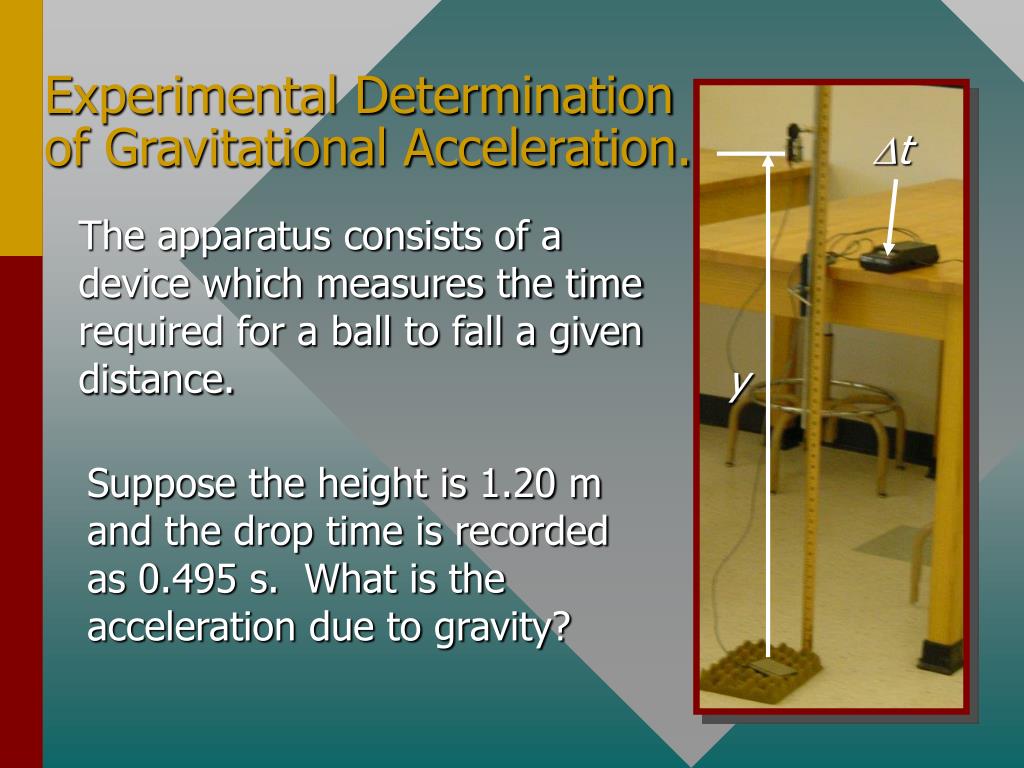 Experimental Determination of Gravitational Acceleration.

The apparatus consists of a device which measures the time required for a ball to fall a given distance.

Suppose the height is 1.20 m and the drop time is recorded as 0.495 s. What is the acceleration due to gravity?

$\Delta t$

$y$